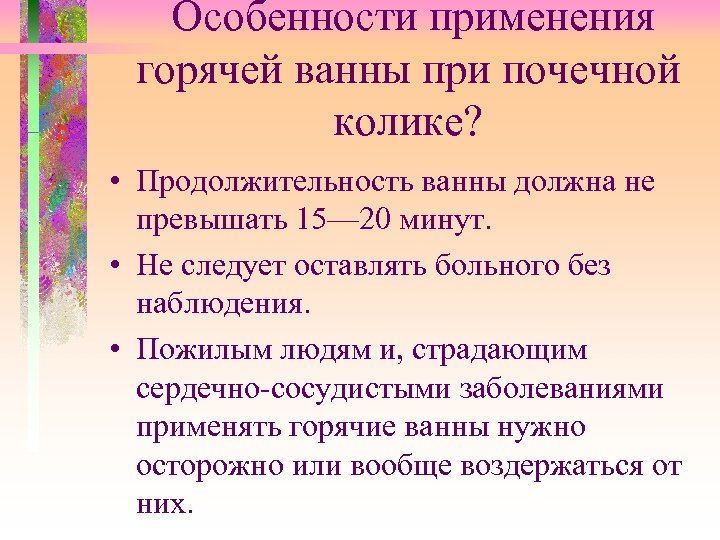 Особенности применения горячей ванны при почечной колике?

• Продолжительность ванны должна не превышать 15—20 минут.

• Не следует оставлять больного без наблюдения.

• Пожилым людям и, страдающим сердечно-сосудистыми заболеваниями применять горячие ванны нужно осторожно или вообще воздержаться от них.